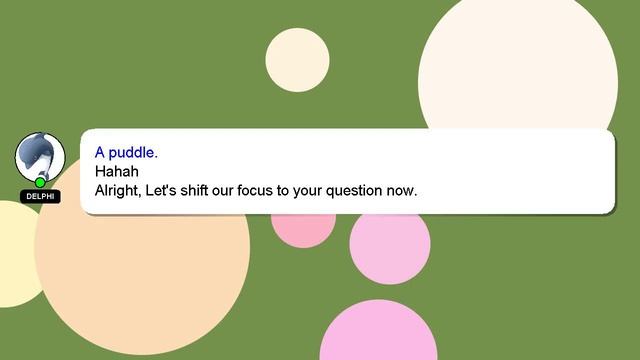 DELPHI

A puddle.
Hahah
Alright, Let's shift our focus to your question now.